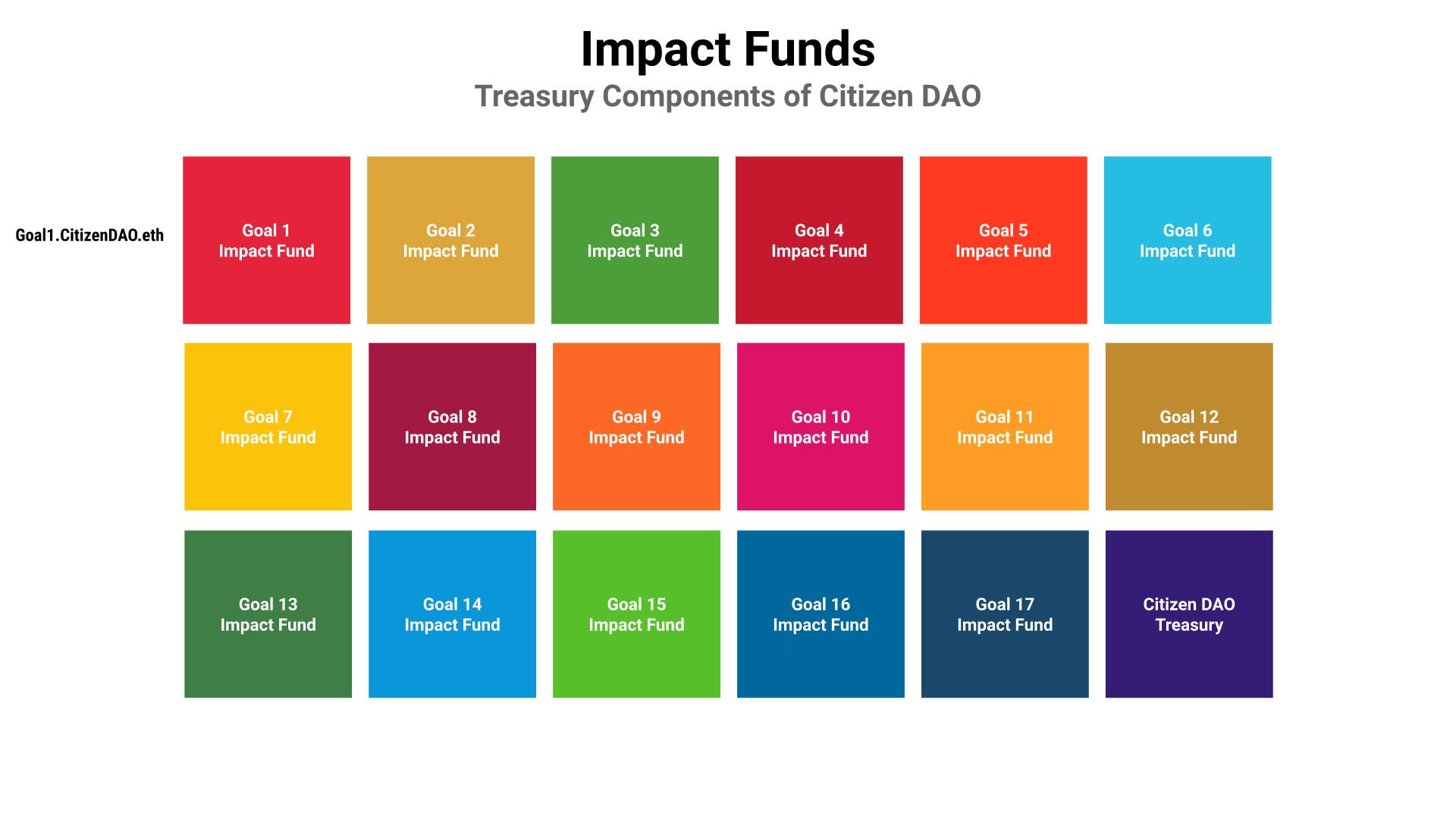 Impact Funds
Treasury Components of Citizen DAO

Goal1.CitizenDAO.eth

Goal 1
Impact Fund

Goal 2
Impact Fund

Goal 3
Impact Fund

Goal 4
Impact Fund

Goal 5
Impact Fund

Goal 6
Impact Fund

Goal 7
Impact Fund

Goal 8
Impact Fund

Goal 9
Impact Fund

Goal 10
Impact Fund

Goal 11
Impact Fund

Goal 12
Impact Fund

Goal 13
Impact Fund

Goal 14
Impact Fund

Goal 15
Impact Fund

Goal 16
Impact Fund

Goal 17
Impact Fund

Citizen DAO
Treasury